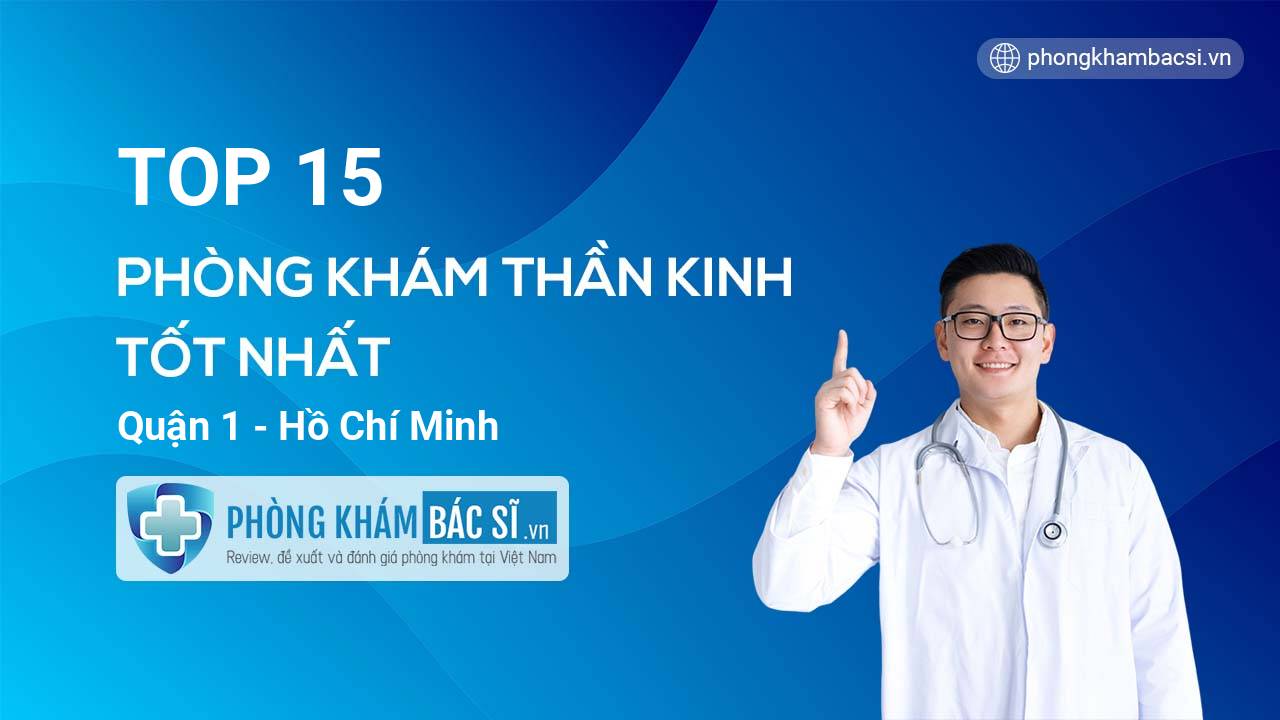 phongkhambacsi.vn

TOP 15

PHÒNG KHÁM THẦN KINH TỐT NHẤT

Quận 1 - Hồ Chí Minh

PHÒNG KHÁM BÁC SĨ .vn

Review, đề xuất và đánh giá phòng khám tại Việt Nam